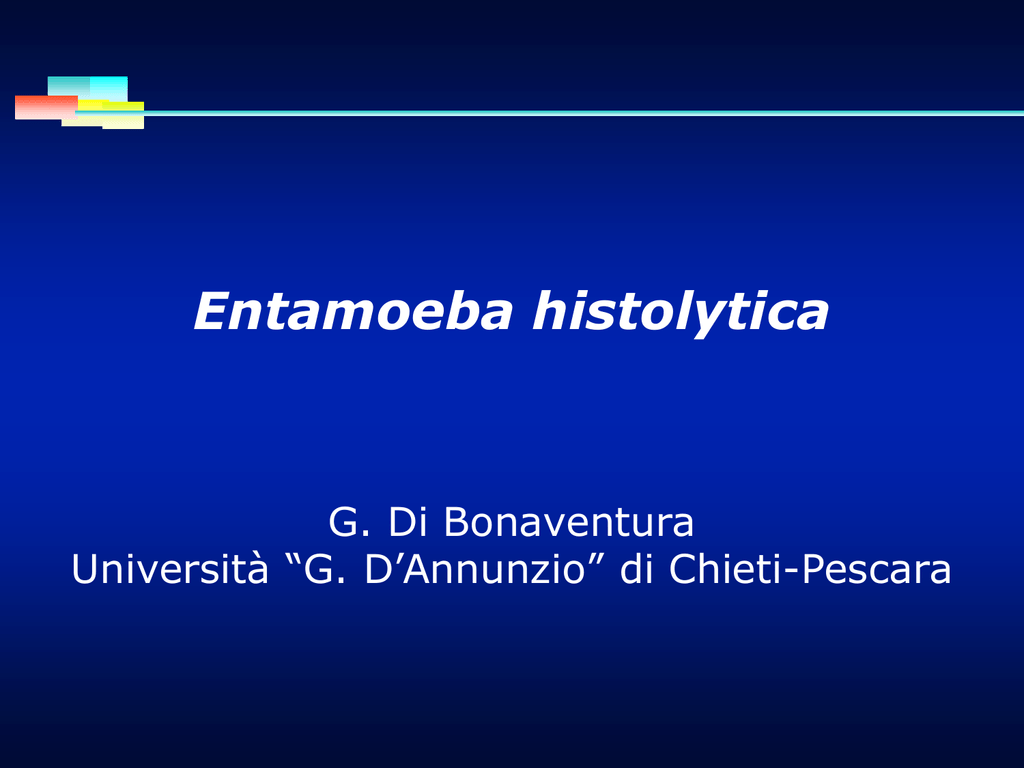 Entamoeba histolytica

G. Di Bonaventura
Università “G. D’Annunzio” di Chieti-Pescara